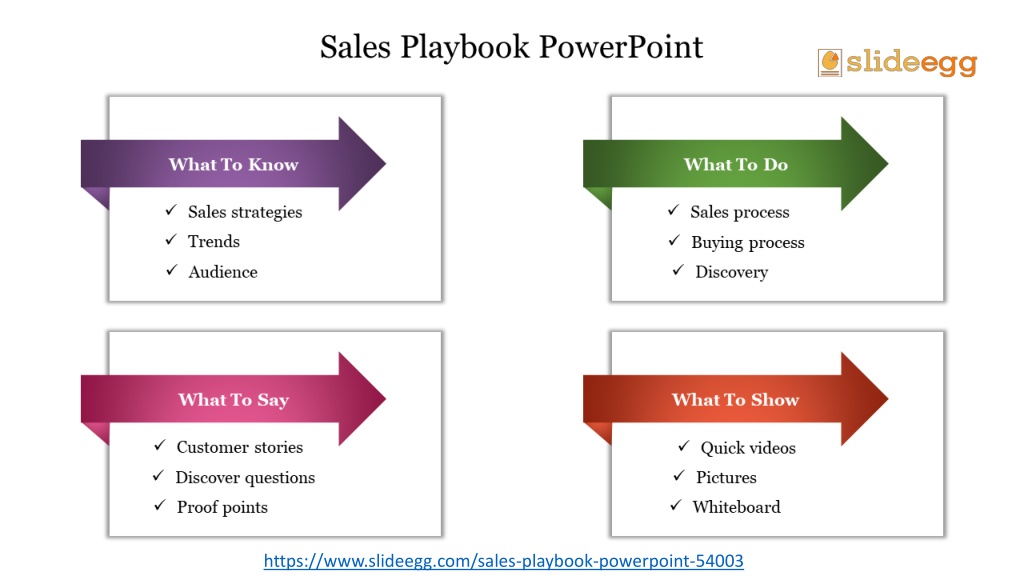 Sales Playbook PowerPoint

slideegg

What To Know

✓ Sales strategies
✓ Trends
✓ Audience

What To Do

✓ Sales process
✓ Buying process
✓ Discovery

What To Say

✓ Customer stories
✓ Discover questions
✓ Proof points

What To Show

✓ Quick videos
✓ Pictures
✓ Whiteboard

https://www.slideegg.com/sales-playbook-powerpoint-54003